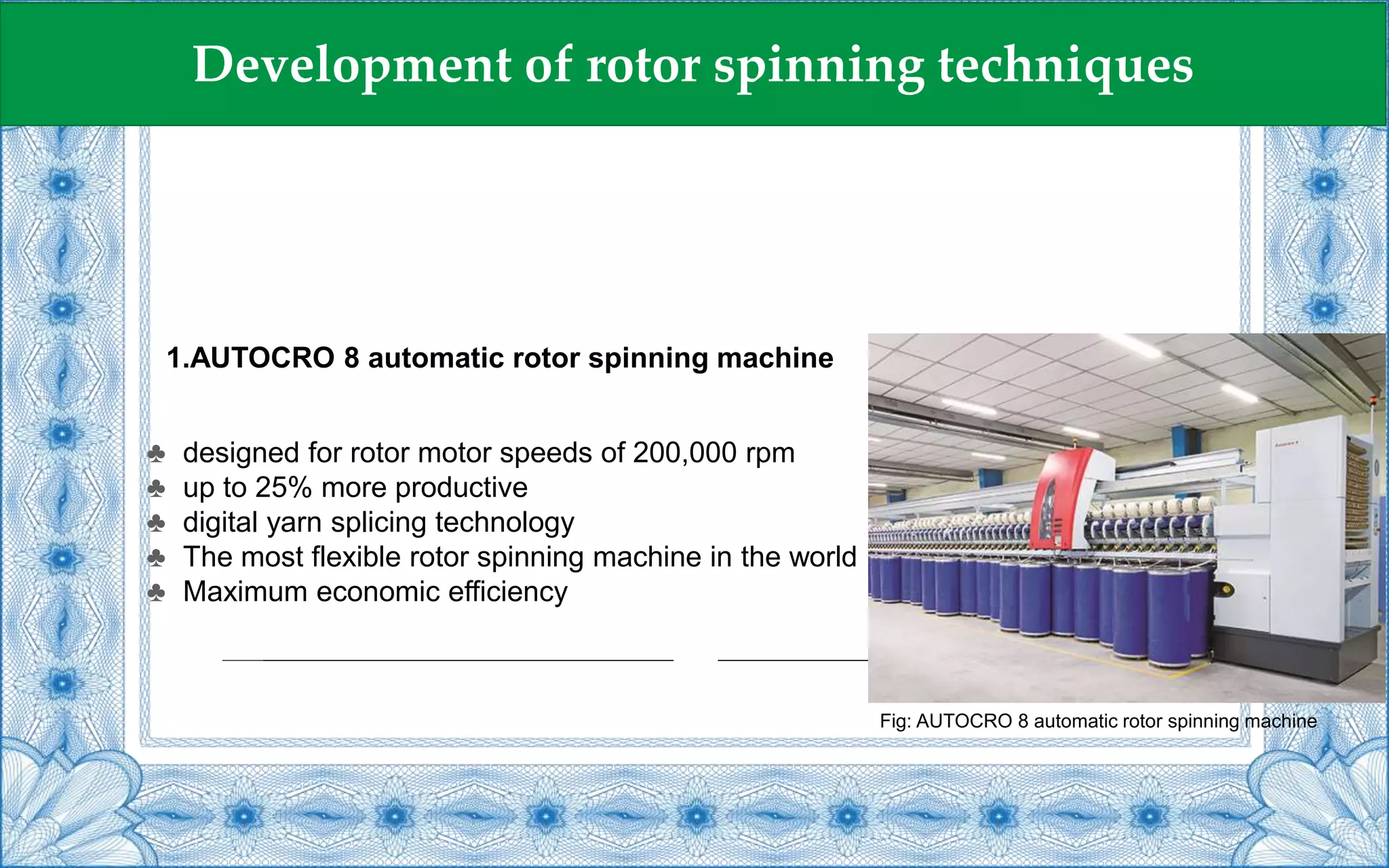 Development of rotor spinning techniques

1.AUTOCRO 8 automatic rotor spinning machine

♣ designed for rotor motor speeds of 200,000 rpm
♣ up to 25% more productive
♣ digital yarn splicing technology
♣ The most flexible rotor spinning machine in the world
♣ Maximum economic efficiency

Fig: AUTOCRO 8 automatic rotor spinning machine